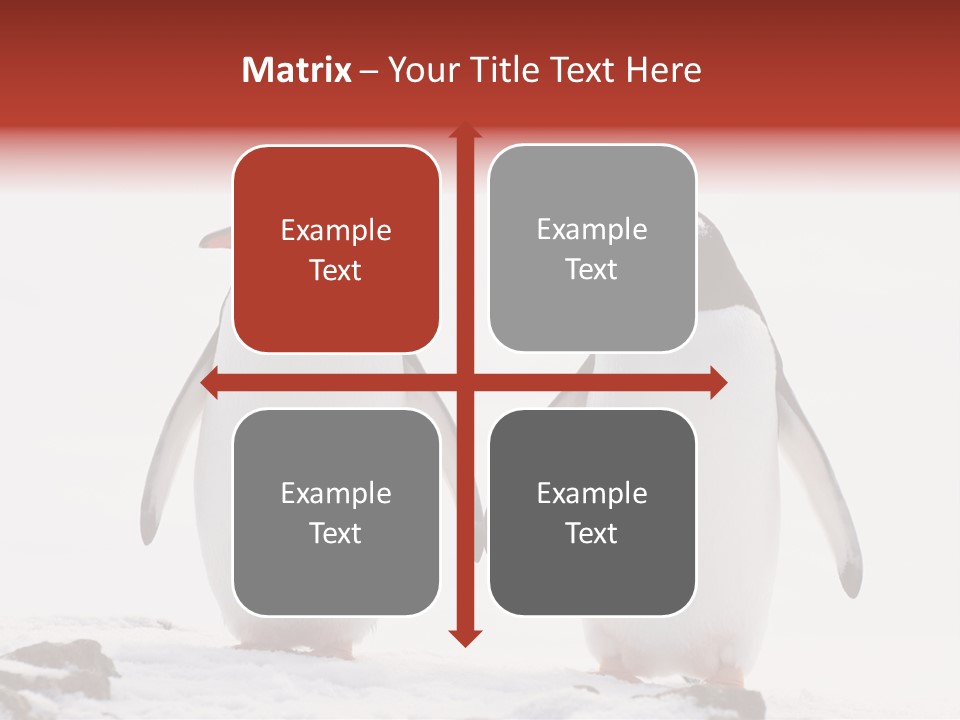 Matrix – Your Title Text Here

Example Text

Example Text

Example Text

Example Text